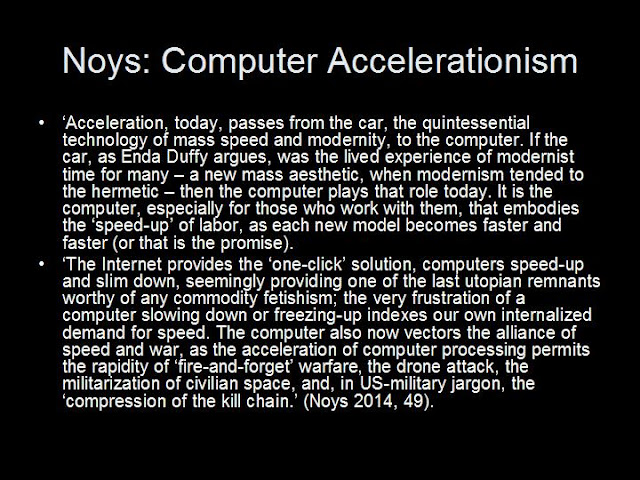 Noys: Computer Accelerationism

• ‘Acceleration, today, passes from the car, the quintessential technology of mass speed and modernity, to the computer. If the car, as Enda Duffy argues, was the lived experience of modernist time for many – a new mass aesthetic, when modernism tended to the hermetic – then the computer plays that role today. It is the computer, especially for those who work with them, that embodies the ‘speed-up’ of labor, as each new model becomes faster and faster (or that is the promise).

• ‘The Internet provides the ‘one-click’ solution, computers speed-up and slim down, seemingly providing one of the last utopian remnants worthy of any commodity fetishism; the very frustration of a computer slowing down or freezing-up indexes our own internalized demand for speed. The computer also now vectors the alliance of speed and war, as the acceleration of computer processing permits the rapidity of ‘fire-and-forget’ warfare, the drone attack, the militarization of civilian space, and, in US-military jargon, the ‘compression of the kill chain.’ (Noys 2014, 49).